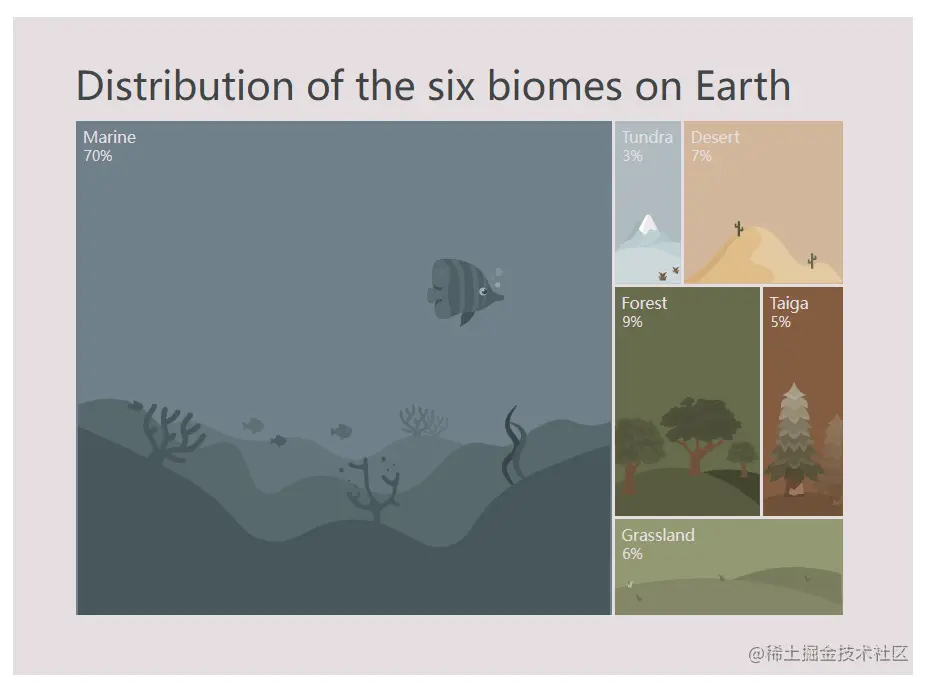 Distribution of the six biomes on Earth

Marine
70%

Tundra
3%

Desert
7%

Forest
9%

Taiga
5%

Grassland
6%

@稀土掘金技术社区